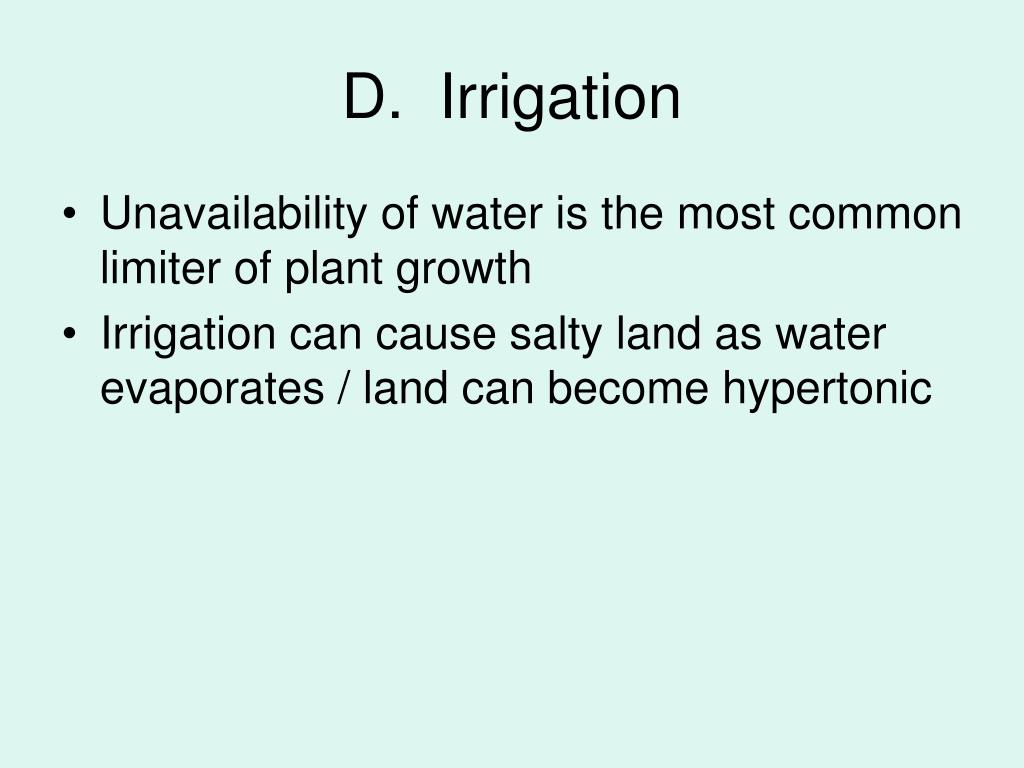 D. Irrigation

• Unavailability of water is the most common limiter of plant growth

• Irrigation can cause salty land as water evaporates / land can become hypertonic